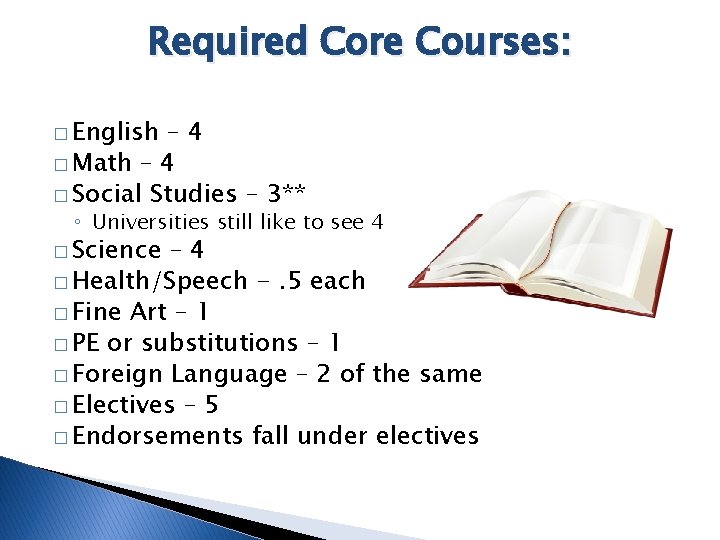 Required Core Courses:

□ English – 4
□ Math – 4
□ Social Studies – 3**
◦ Universities still like to see 4
□ Science – 4
□ Health/Speech - .5 each
□ Fine Art – 1
□ PE or substitutions – 1
□ Foreign Language – 2 of the same
□ Electives – 5
□ Endorsements fall under electives